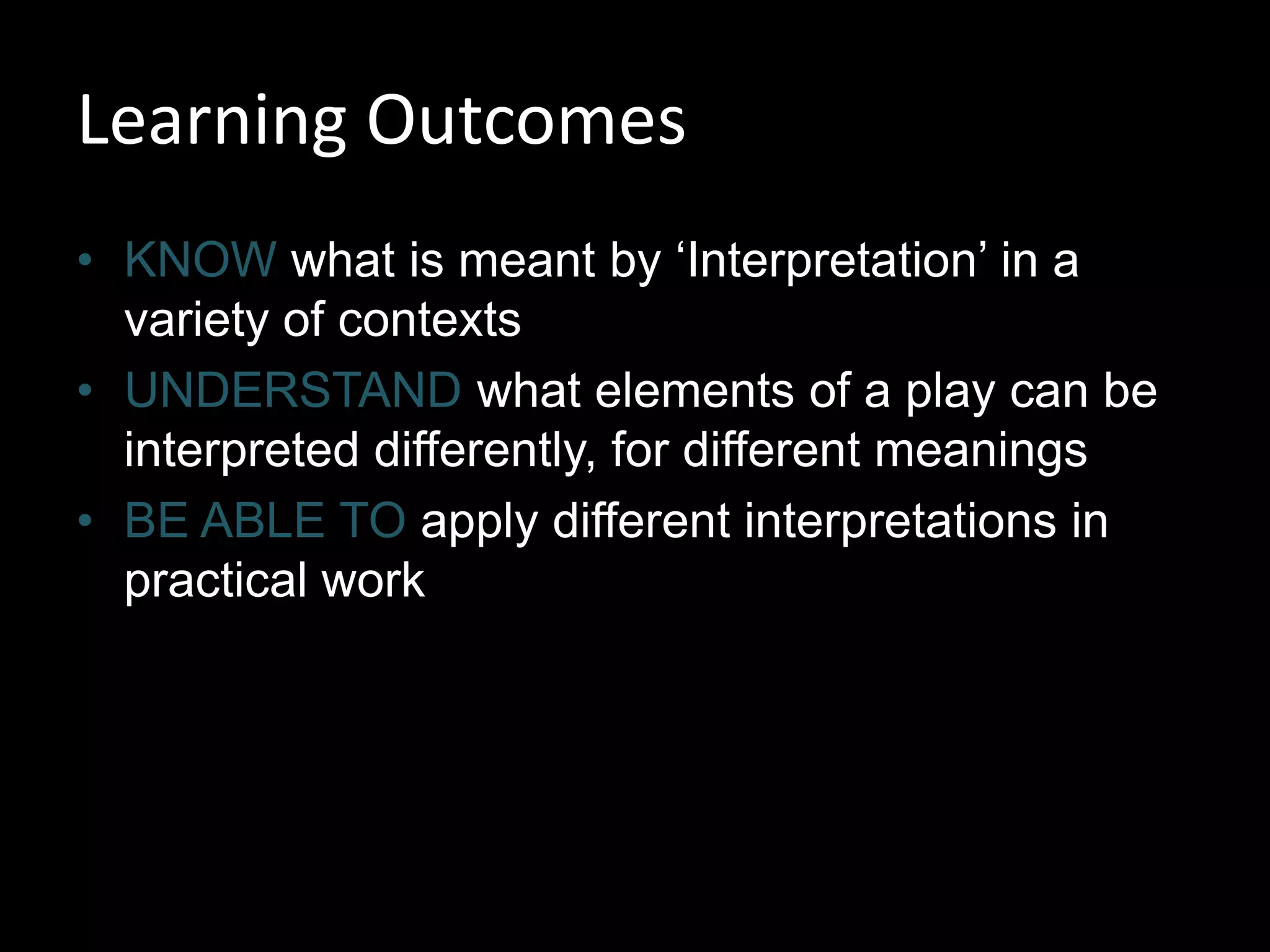 Learning Outcomes

• KNOW what is meant by ‘Interpretation’ in a variety of contexts
• UNDERSTAND what elements of a play can be interpreted differently, for different meanings
• BE ABLE TO apply different interpretations in practical work